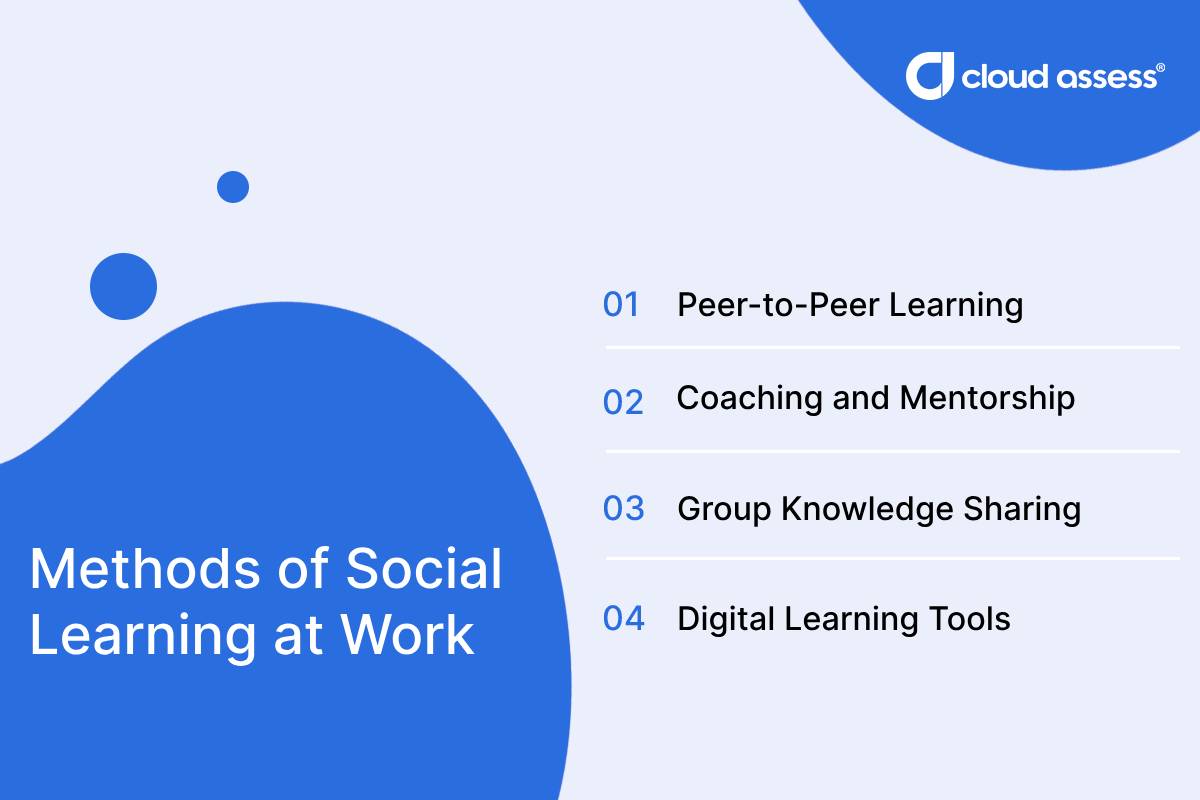 cloud assess®

Methods of Social Learning at Work

01 Peer-to-Peer Learning

02 Coaching and Mentorship

03 Group Knowledge Sharing

04 Digital Learning Tools